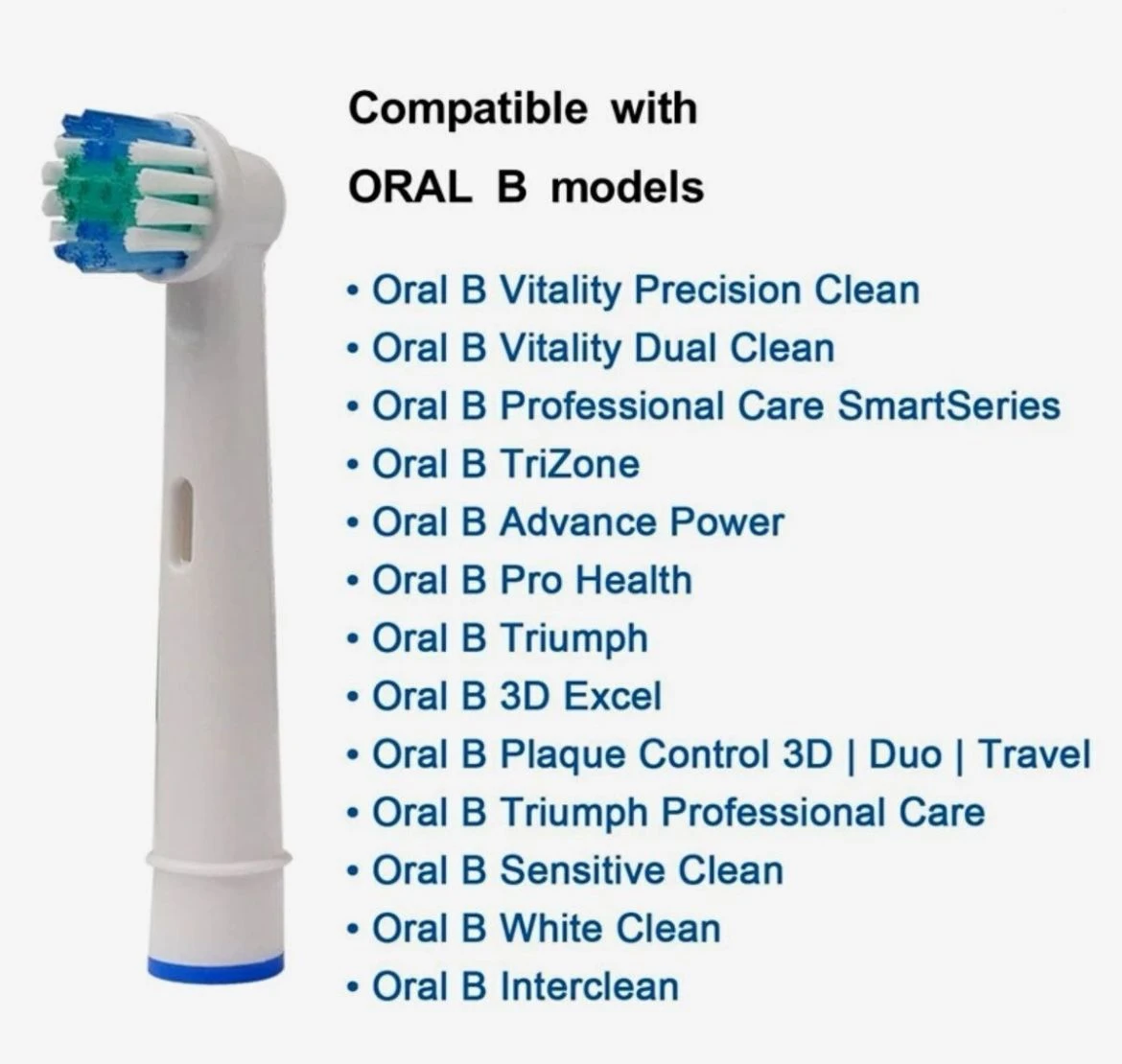 Compatible with
ORAL B models

• Oral B Vitality Precision Clean
• Oral B Vitality Dual Clean
• Oral B Professional Care SmartSeries
• Oral B TriZone
• Oral B Advance Power
• Oral B Pro Health
• Oral B Triumph
• Oral B 3D Excel
• Oral B Plaque Control 3D | Duo | Travel
• Oral B Triumph Professional Care
• Oral B Sensitive Clean
• Oral B White Clean
• Oral B Interclean